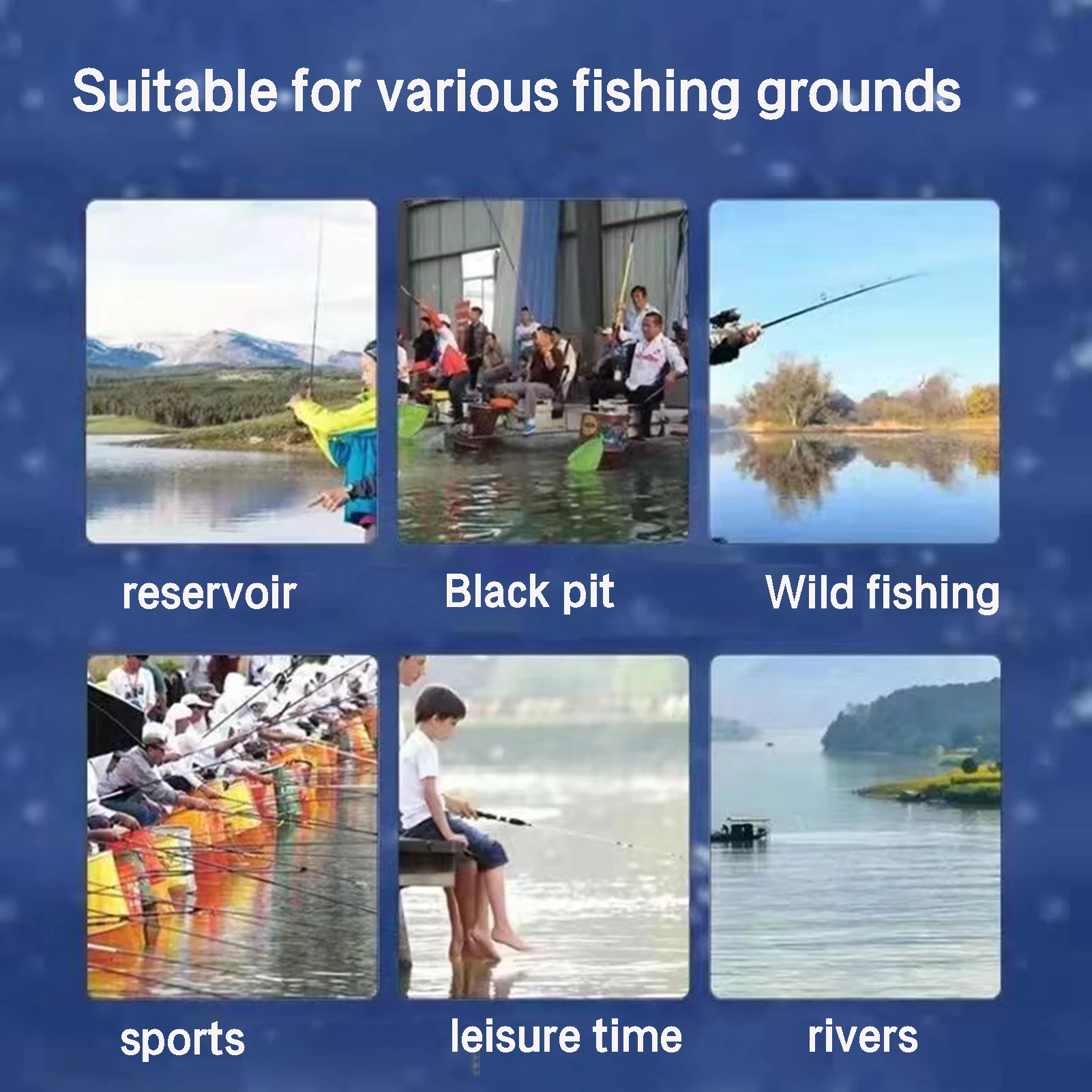 Suitable for various fishing grounds

reservoir

Black pit

Wild fishing

sports

leisure time

rivers